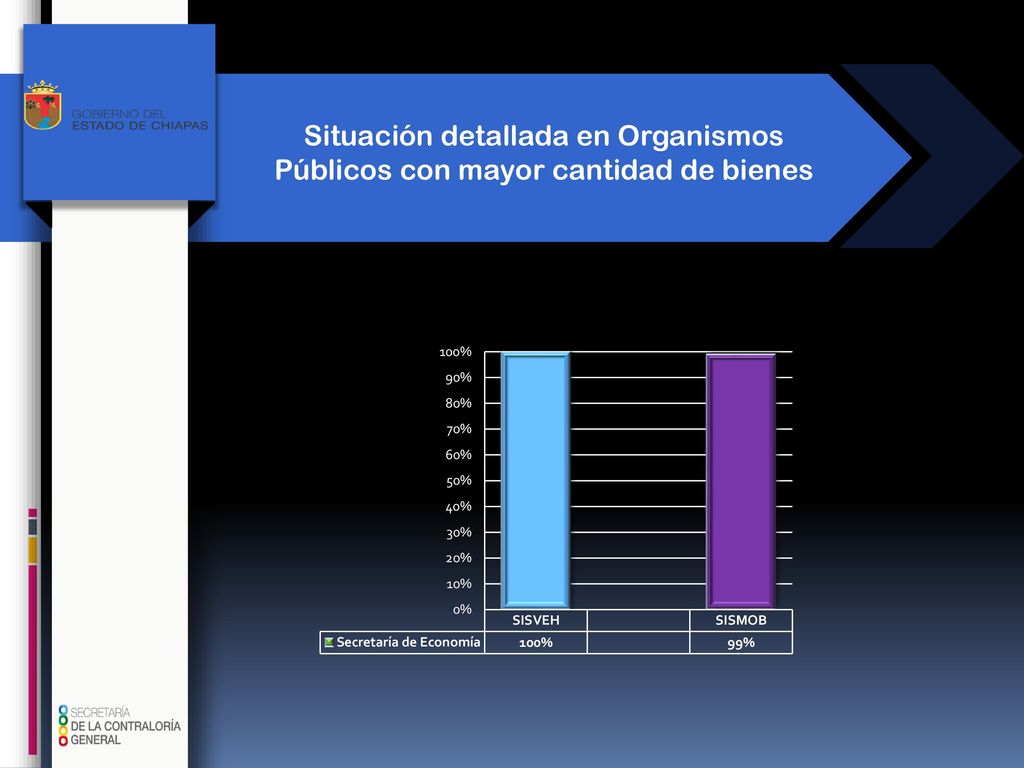 GOBIERNO DEL
ESTADO DE CHIAPAS

Situación detallada en Organismos Públicos con mayor cantidad de bienes

100%
90%
80%
70%
60%
50%
40%
30%
20%
10%
0%

| | SISVEH | | SISMOB |
|---|---|---|---|
| Secretaría de Economía | 100% | | 99% |

SECRETARÍA
DE LA CONTRALORÍA
GENERAL